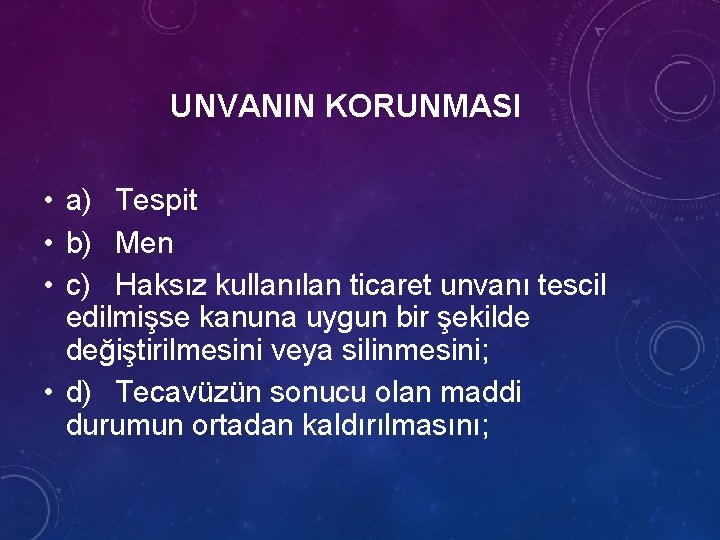 UNVANIN KORUNMASI

• a) Tespit
• b) Men
• c) Haksız kullanılan ticaret unvanı tescil edilmişse kanuna uygun bir şekilde değiştirilmesini veya silinmesini;
• d) Tecavüzün sonucu olan maddi durumun ortadan kaldırılmasını;